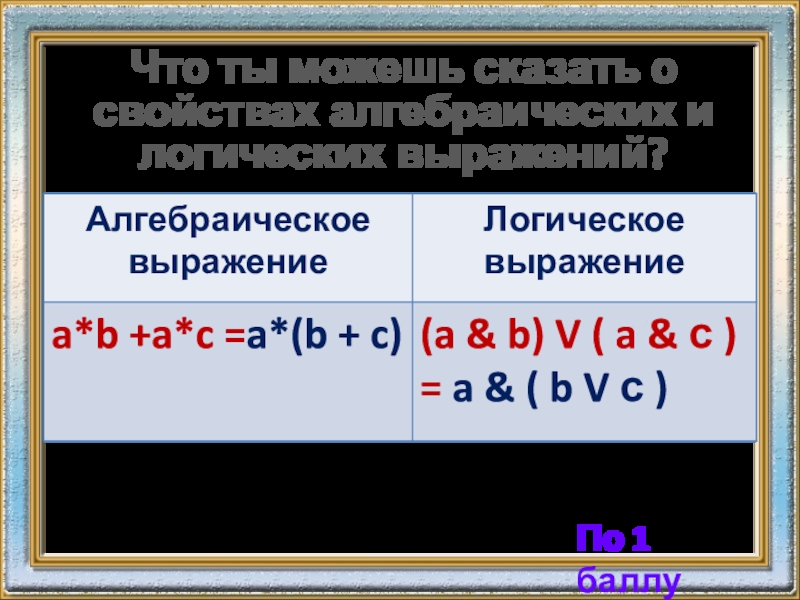 Что ты можешь сказать о свойствах алгебраических и логических выражений?

| Алгебраическое выражение | Логическое выражение |
|---|---|
| a*b +a*c =a*(b + c) | (a & b) V ( a & c ) = a & ( b V c ) |

По 1 баллу